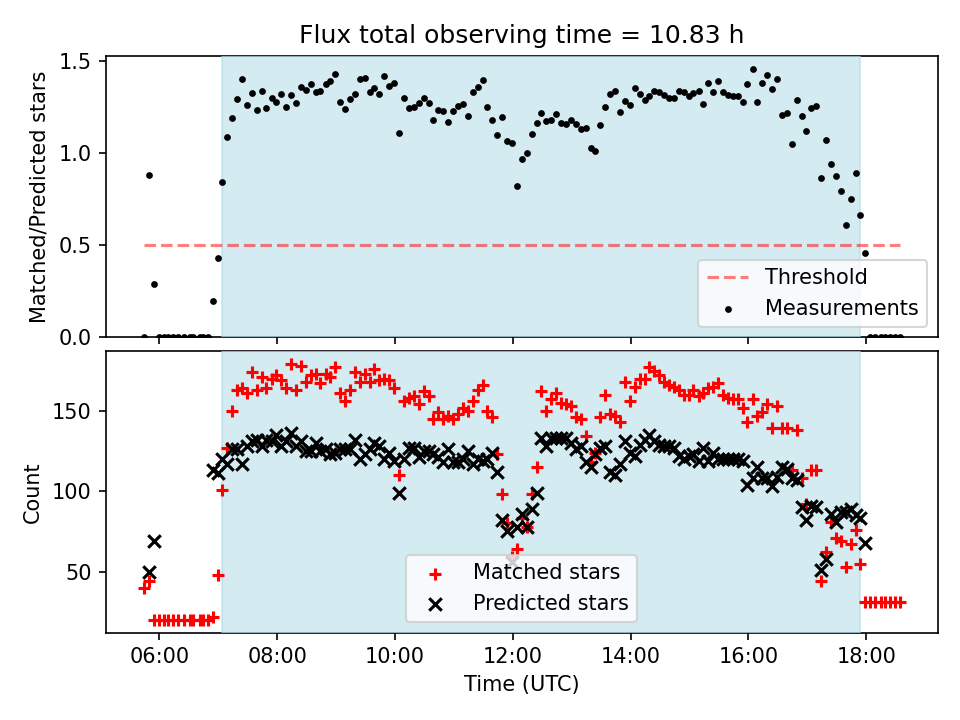 Flux total observing time = 10.83 h

Matched/Predicted stars

1.5
1.0
0.5
0.0

Threshold
Measurements

Count

150
100
50

Matched stars
Predicted stars

06:00
08:00
10:00
12:00
14:00
16:00
18:00

Time (UTC)